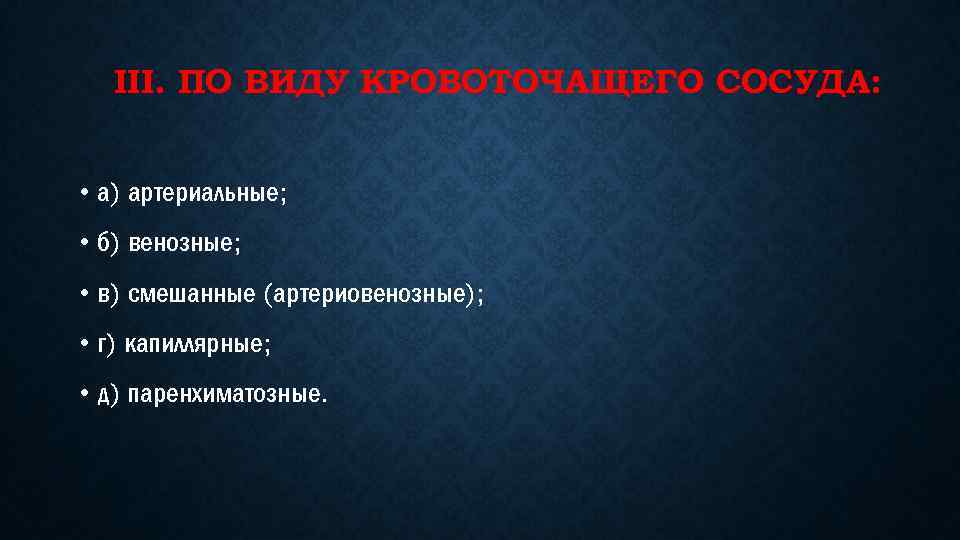 III. ПО ВИДУ КРОВОТОЧАЩЕГО СОСУДА:

• а) артериальные;

• б) венозные;

• в) смешанные (артериовенозные);

• г) капиллярные;

• д) паренхиматозные.